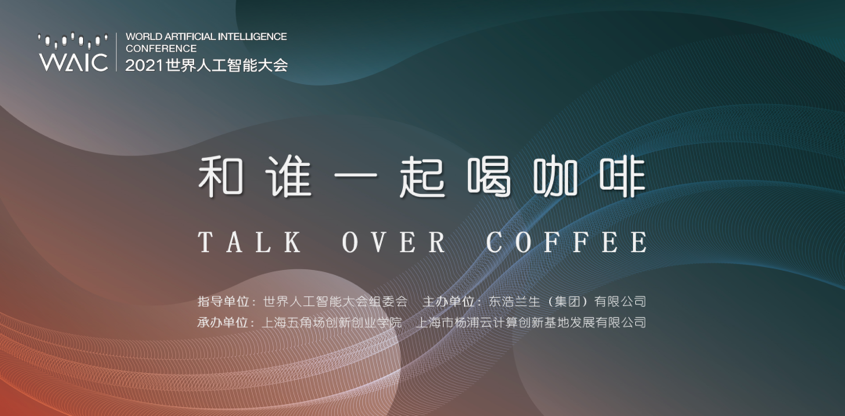 WAIC
WORLD ARTIFICIAL INTELLIGENCE CONFERENCE
2021世界人工智能大会

和谁一起喝咖啡

TALK OVER COFFEE

指导单位：世界人工智能大会组委会　主办单位：东浩兰生（集团）有限公司
承办单位：上海五角场创新创业学院　上海市杨浦云计算创新基地发展有限公司